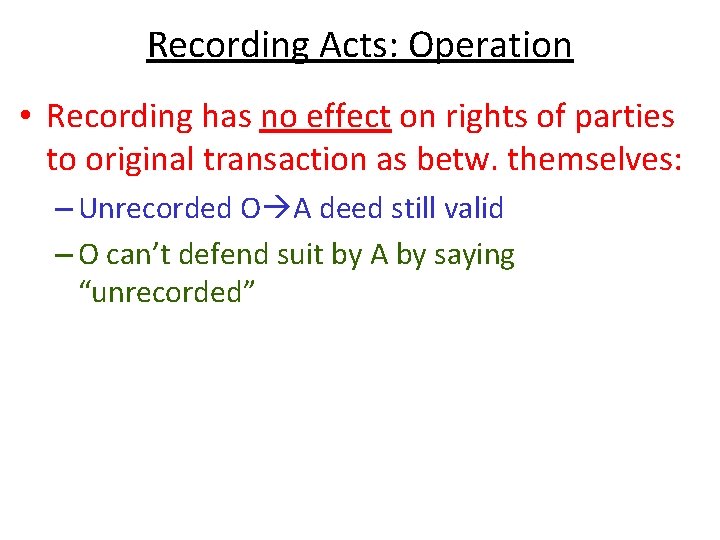 Recording Acts: Operation

• Recording has no effect on rights of parties to original transaction as betw. themselves:

– Unrecorded O→A deed still valid

– O can't defend suit by A by saying "unrecorded"